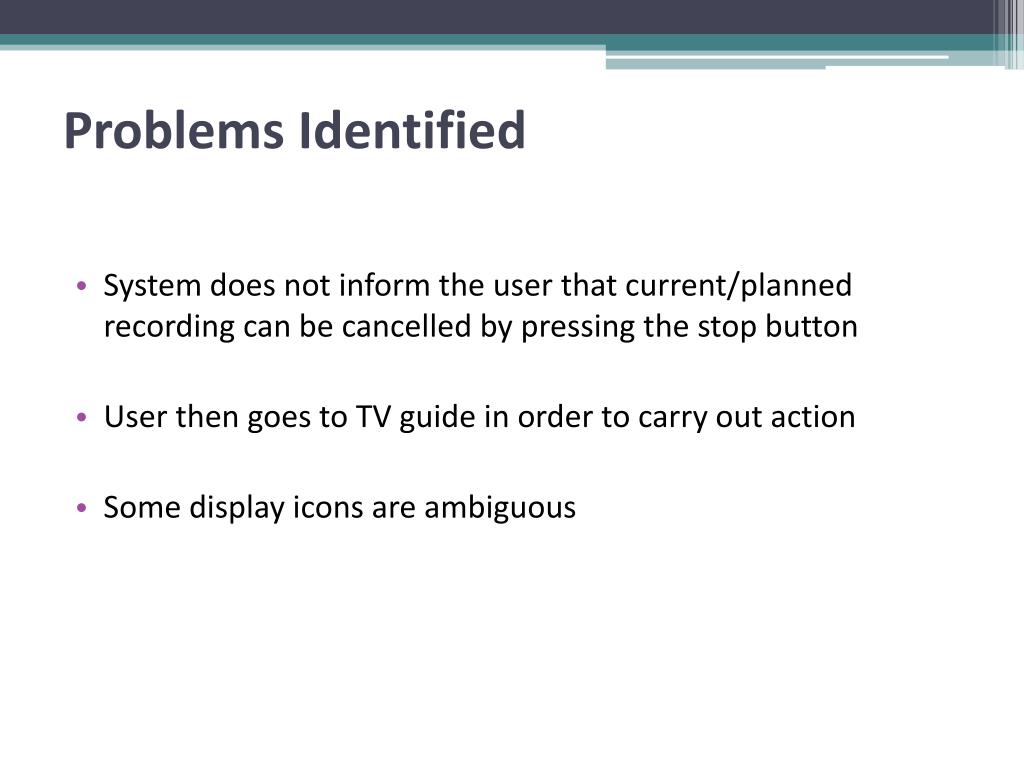 Problems Identified

• System does not inform the user that current/planned recording can be cancelled by pressing the stop button

• User then goes to TV guide in order to carry out action

• Some display icons are ambiguous